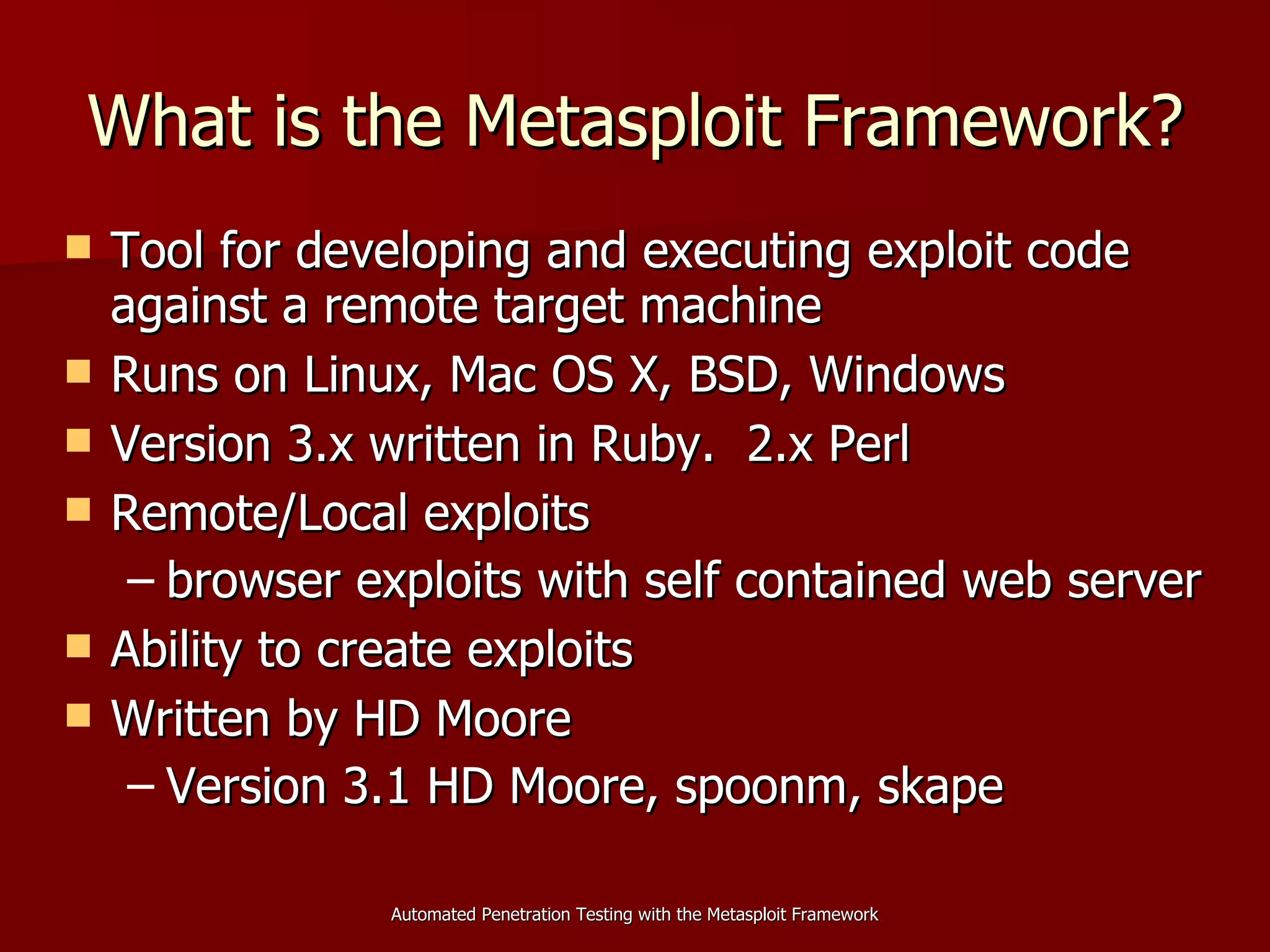 What is the Metasploit Framework?

- Tool for developing and executing exploit code against a remote target machine
- Runs on Linux, Mac OS X, BSD, Windows
- Version 3.x written in Ruby.  2.x Perl
- Remote/Local exploits
  – browser exploits with self contained web server
- Ability to create exploits
- Written by HD Moore
  – Version 3.1 HD Moore, spoonm, skape

Automated Penetration Testing with the Metasploit Framework